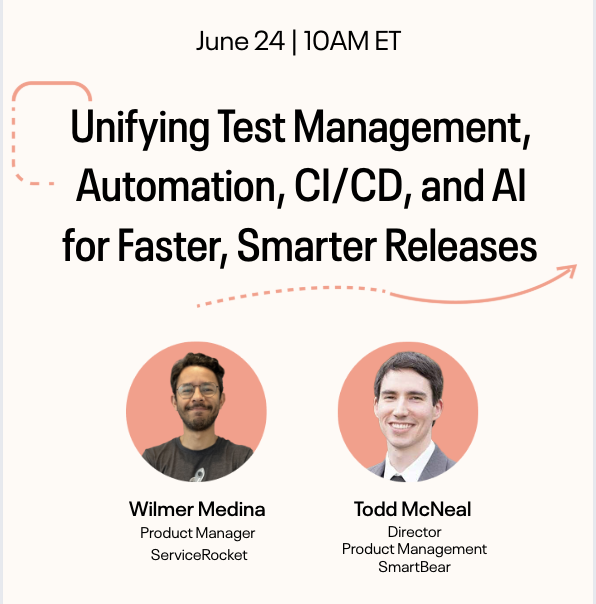 June 24 | 10AM ET

Unifying Test Management, Automation, CI/CD, and AI for Faster, Smarter Releases

Wilmer Medina
Product Manager
ServiceRocket

Todd McNeal
Director
Product Management
SmartBear